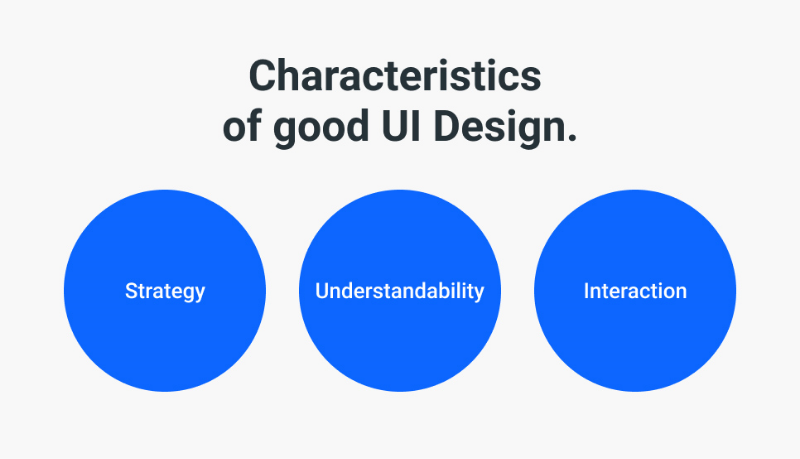 Characteristics of good UI Design.

Strategy

Understandability

Interaction